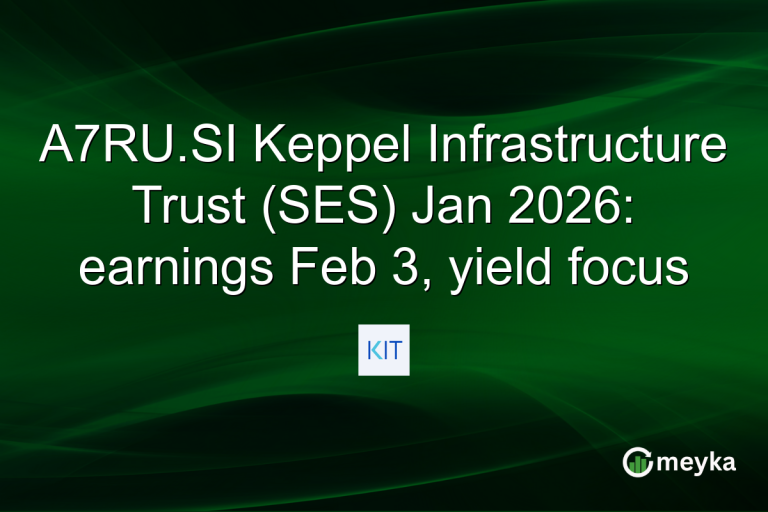 A7RU.SI Keppel Infrastructure Trust (SES) Jan 2026: earnings Feb 3, yield focus

KIT

meyka